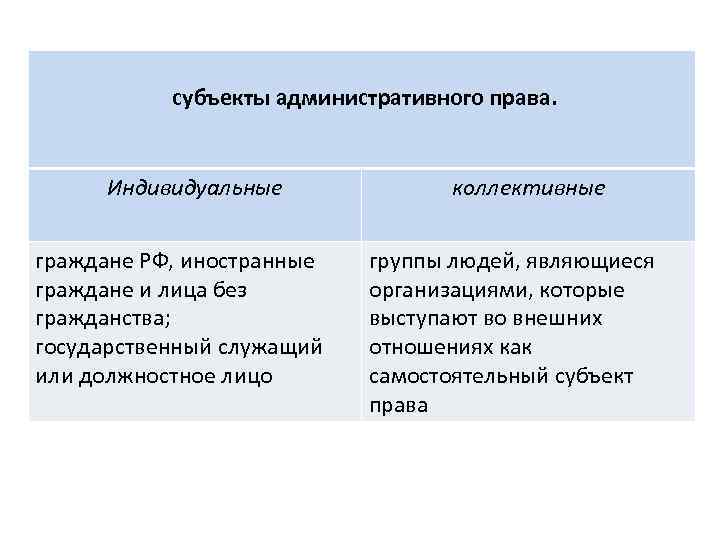 субъекты административного права.

| Индивидуальные | коллективные |
|---|---|
| граждане РФ, иностранные граждане и лица без гражданства; государственный служащий или должностное лицо | группы людей, являющиеся организациями, которые выступают во внешних отношениях как самостоятельный субъект права |